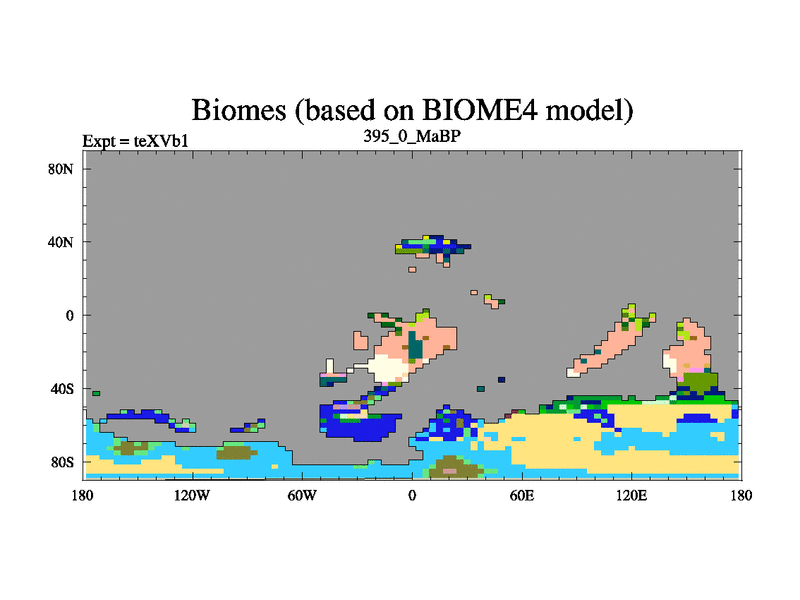 Biomes (based on BIOME4 model)

Expt = teXVb1

395_0_MaBP

80N

40N

0

40S

80S

180

120W

60W

0

60E

120E

180